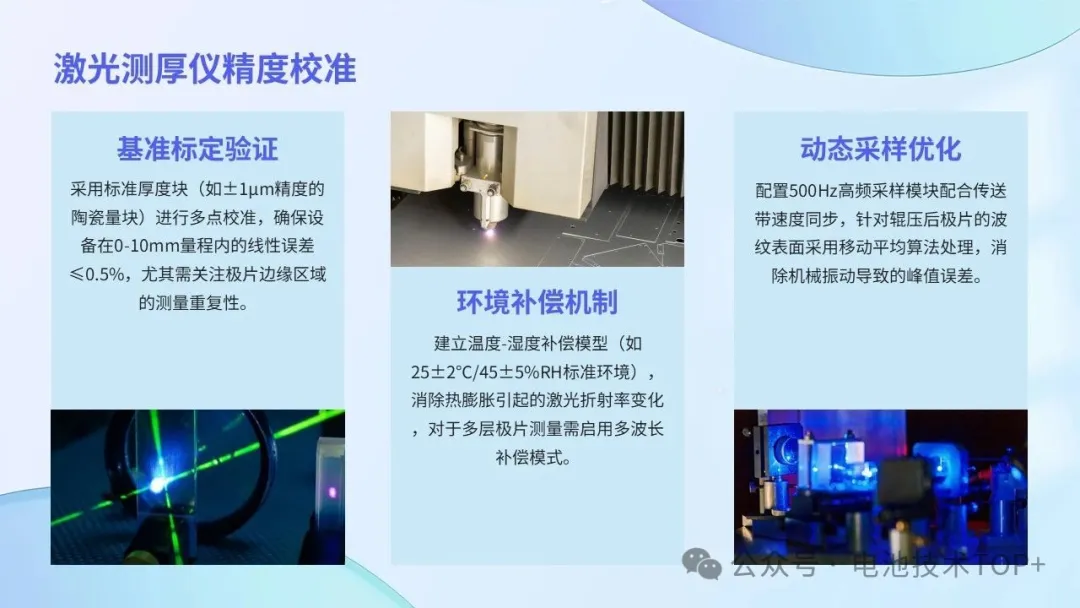 激光测厚仪精度校准

基准标定验证

采用标准厚度块（如±1μm精度的陶瓷量块）进行多点校准，确保设备在0-10mm量程内的线性误差≤0.5%，尤其需关注极片边缘区域的测量重复性。

环境补偿机制

建立温度-湿度补偿模型（如25±2°C/45±5%RH标准环境），消除热膨胀引起的激光折射率变化，对于多层极片测量需启用多波长补偿模式。

动态采样优化

配置500Hz高频采样模块配合传送带速度同步，针对辊压后极片的波纹表面采用移动平均算法处理，消除机械振动导致的峰值误差。

公众号 · 电池技术TOP+